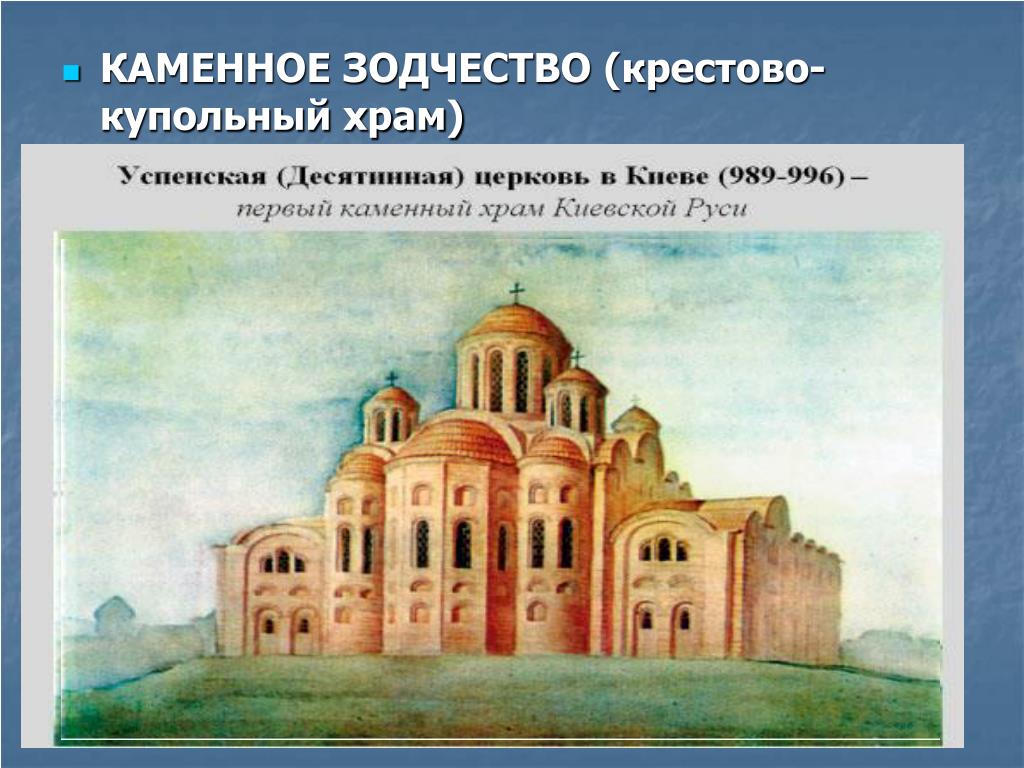 КАМЕННОЕ ЗОДЧЕСТВО (крестово-купольный храм)

Успенская (Десятинная) церковь в Киеве (989-996) – первый каменный храм Киевской Руси